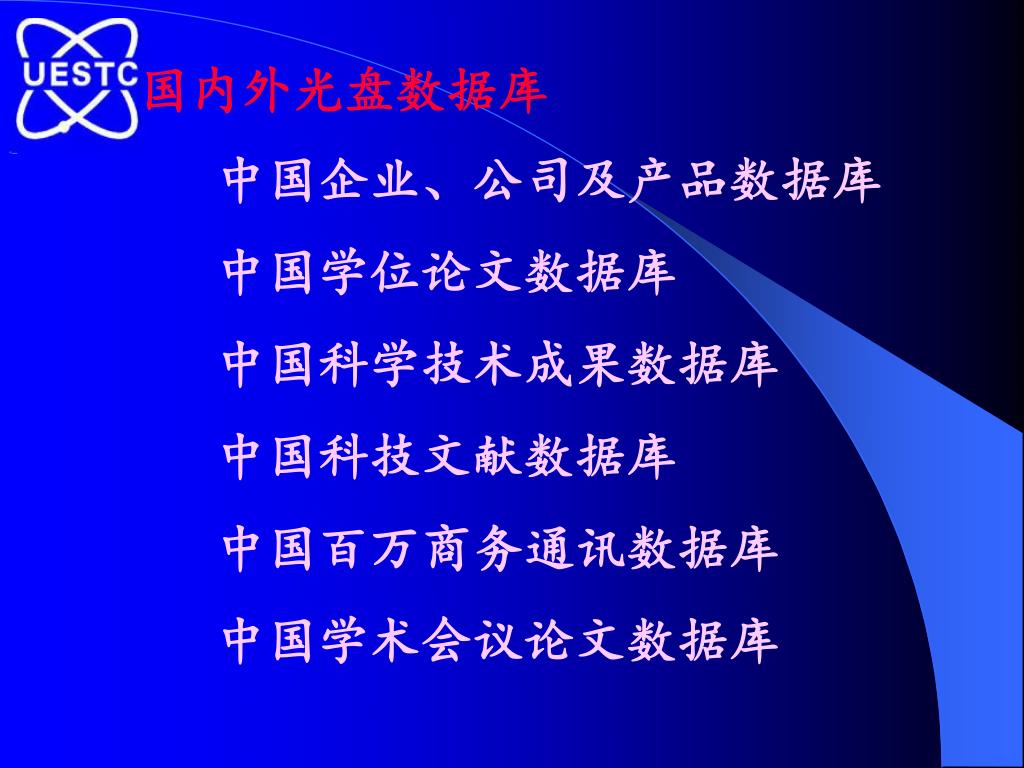 UESTC

国内外光盘数据库

中国企业、公司及产品数据库

中国学位论文数据库

中国科学技术成果数据库

中国科技文献数据库

中国百万商务通讯数据库

中国学术会议论文数据库